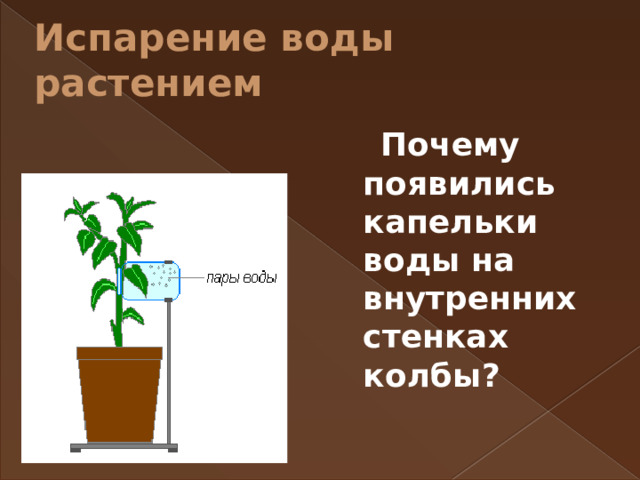 Испарение воды растением

пары воды

Почему появились капельки воды на внутренних стенках колбы?